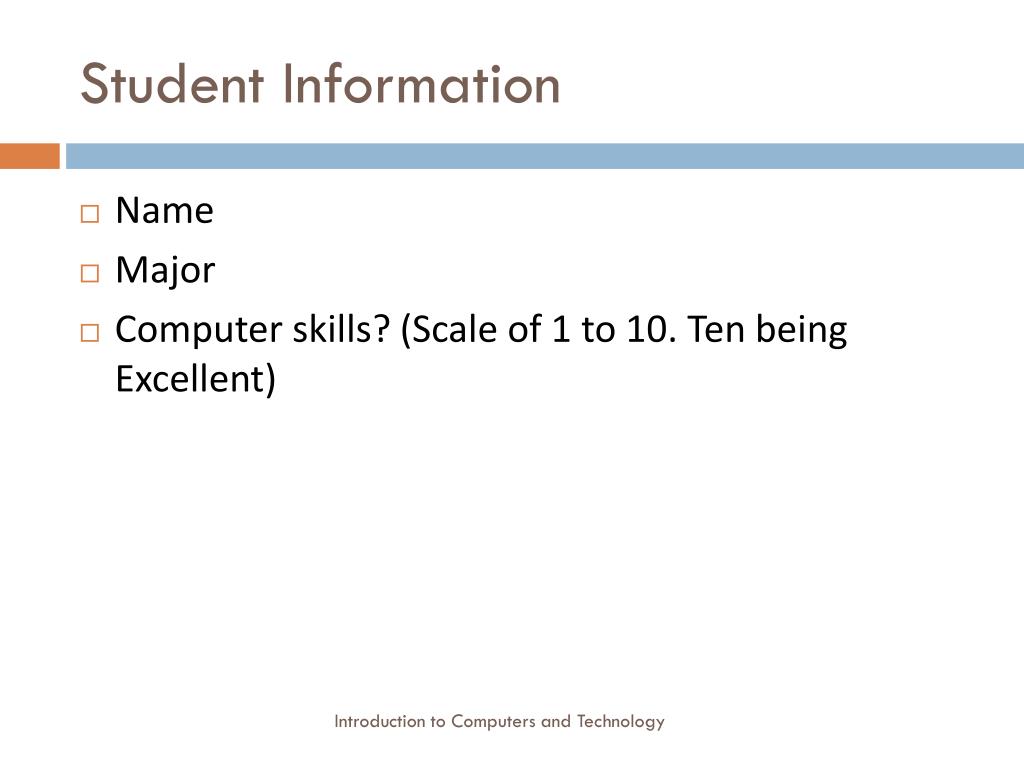 Student Information

□ Name
□ Major
□ Computer skills? (Scale of 1 to 10. Ten being Excellent)

Introduction to Computers and Technology